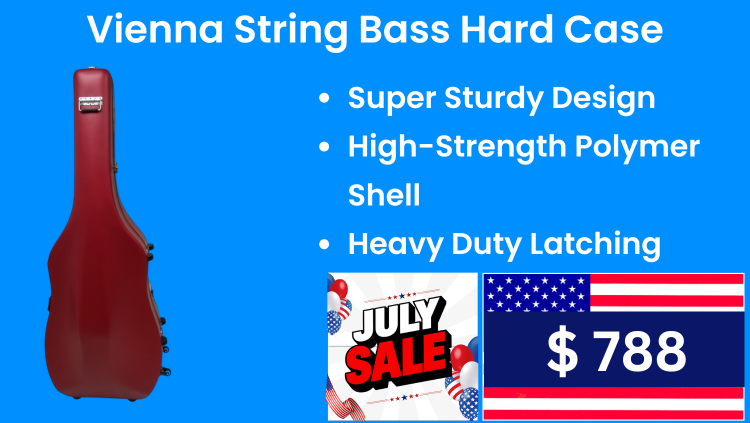 Vienna String Bass Hard Case

- Super Sturdy Design
- High-Strength Polymer Shell
- Heavy Duty Latching

JULY SALE

$ 788